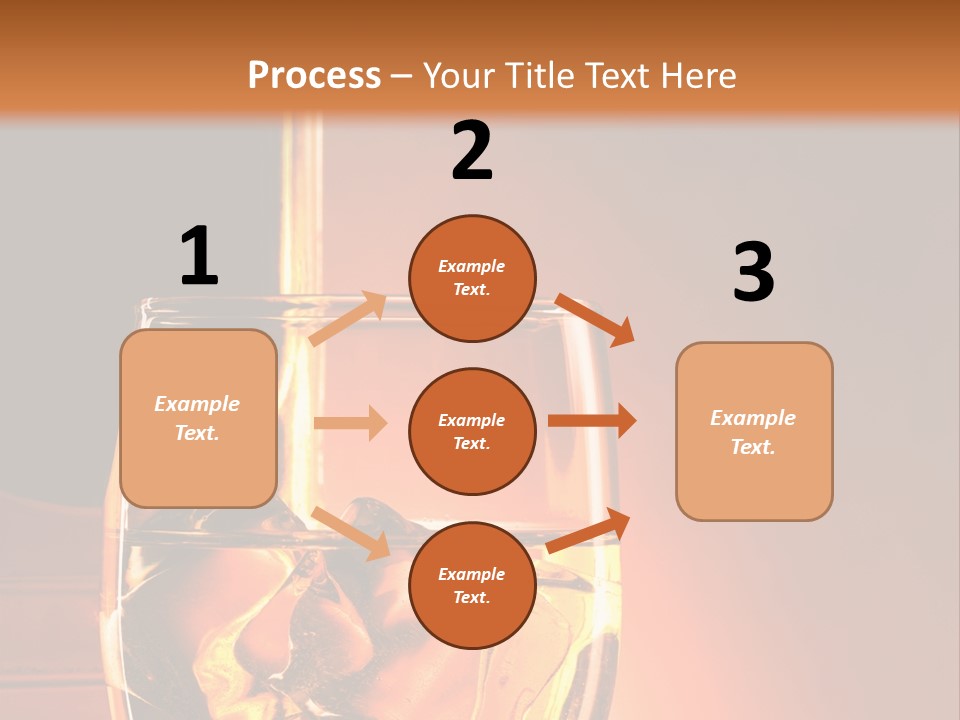 Process – Your Title Text Here

1

Example Text.

2

Example Text.

Example Text.

Example Text.

3

Example Text.